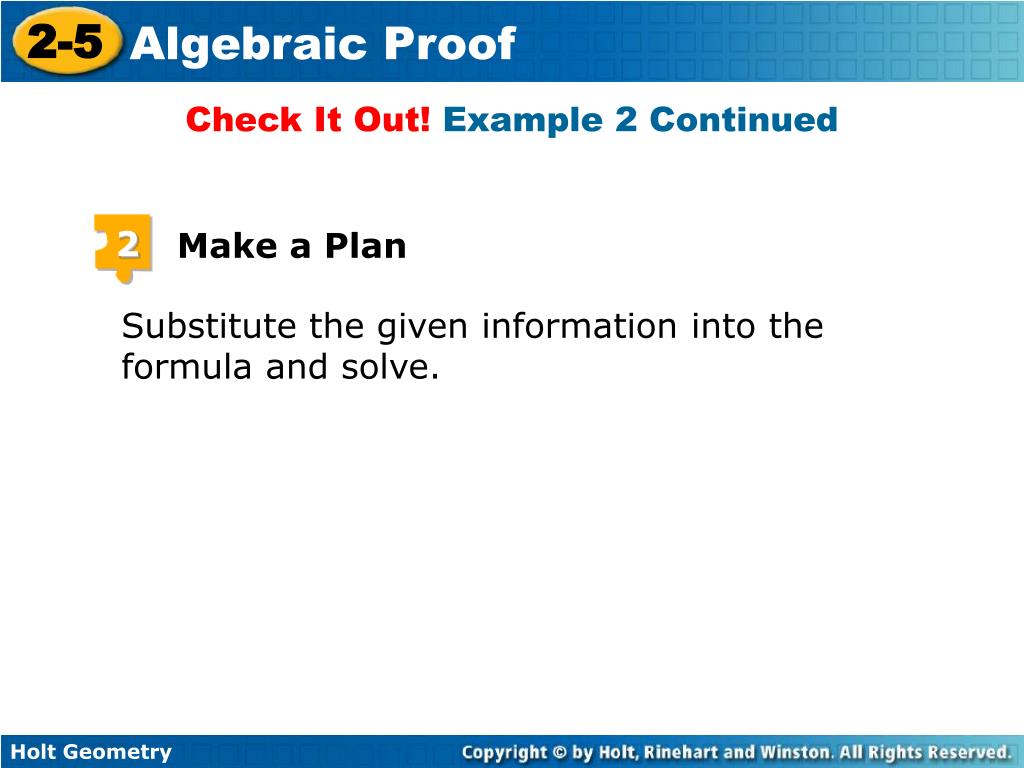 2-5 Algebraic Proof

Check It Out! Example 2 Continued

2 Make a Plan

Substitute the given information into the formula and solve.

Holt Geometry

Copyright © by Holt, Rinehart and Winston. All Rights Reserved.